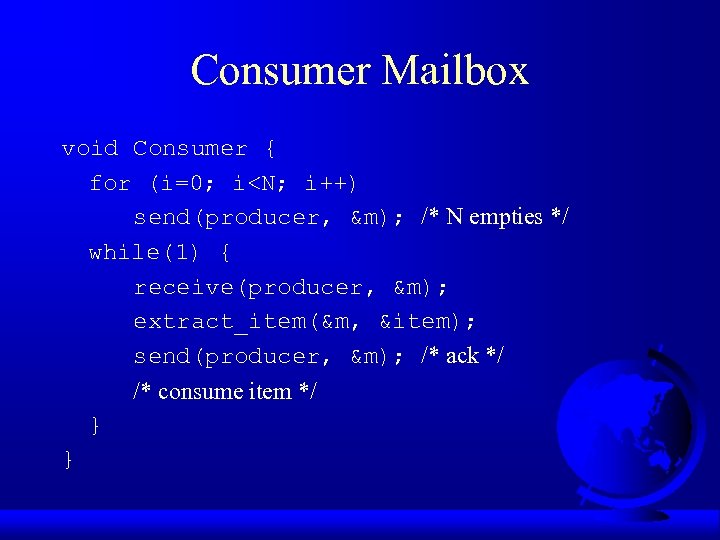 Consumer Mailbox

void Consumer {
  for (i=0; i<N; i++)
      send(producer, &m); /* N empties */
  while(1) {
      receive(producer, &m);
      extract_item(&m, &item);
      send(producer, &m); /* ack */
      /* consume item */
  }
}